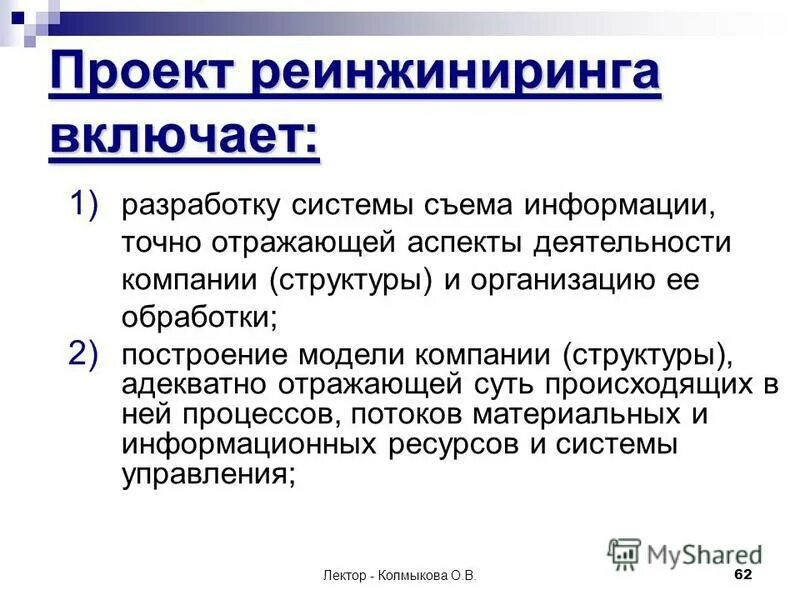 Проект реинжиниринга включает:

1) разработку системы съема информации, точно отражающей аспекты деятельности компании (структуры) и организацию ее обработки;

2) построение модели компании (структуры), адекватно отражающей суть происходящих в ней процессов, потоков материальных и информационных ресурсов и системы управления;

MyShared

Лектор - Колмыкова О.В.

62